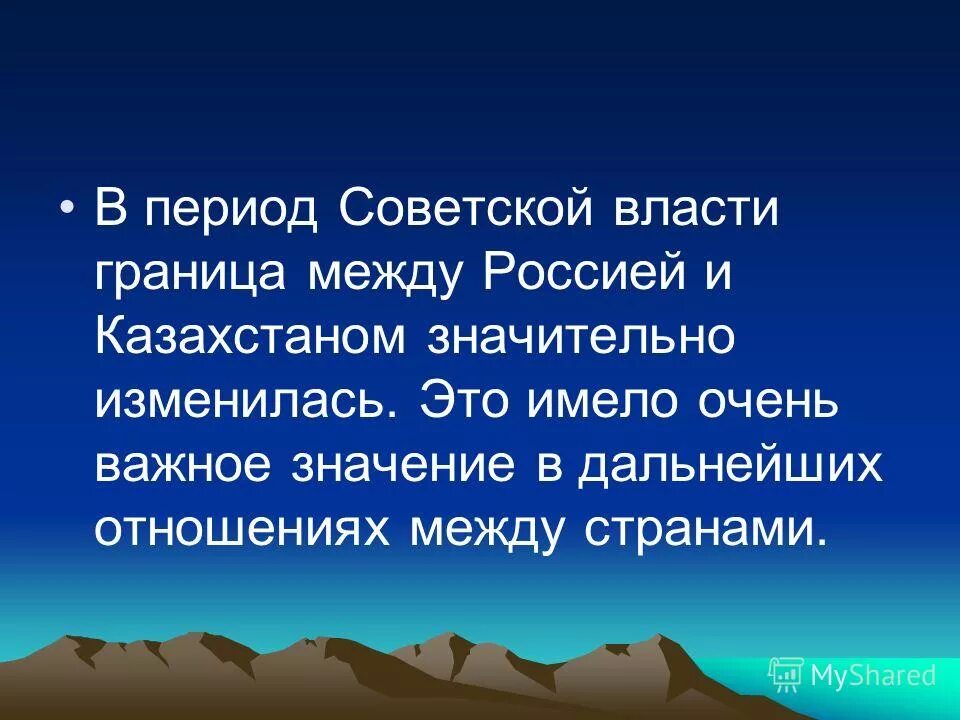 • В период Советской власти граница между Россией и Казахстаном значительно изменилась. Это имело очень важное значение в дальнейших отношениях между странами.

MyShared